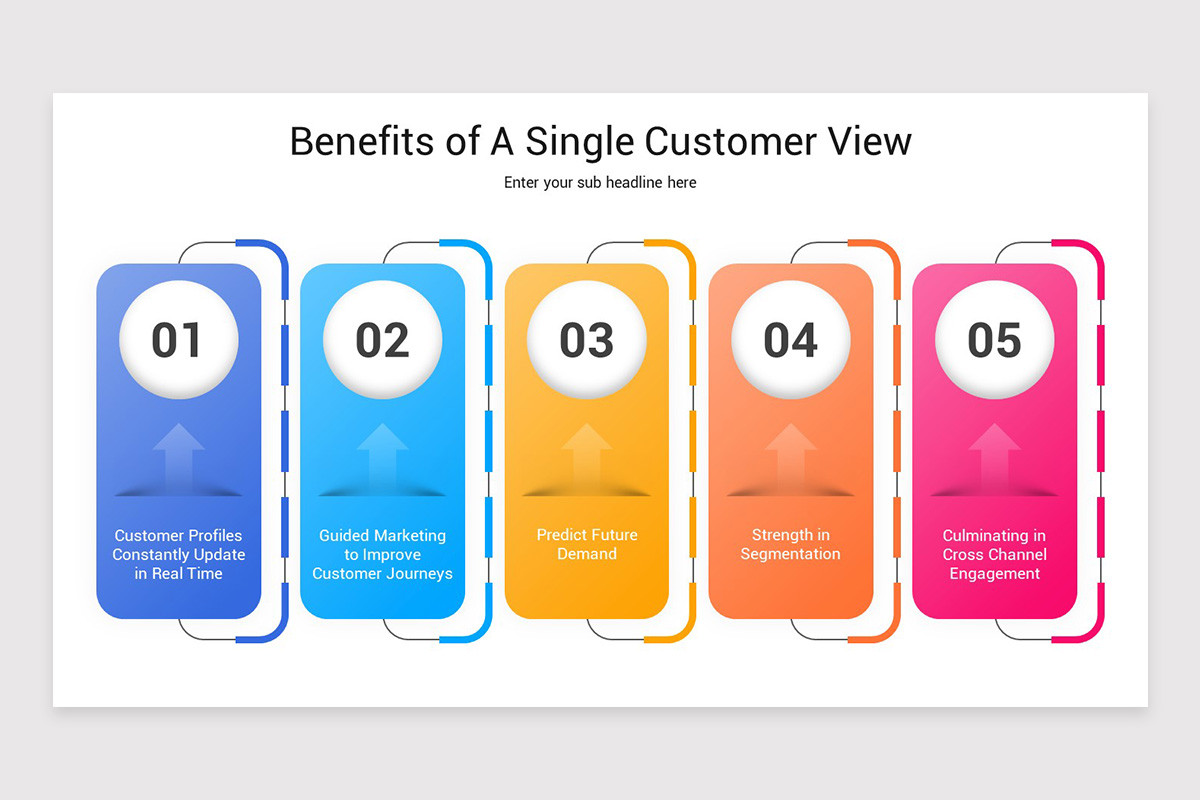 Benefits of A Single Customer View

Enter your sub headline here

01

Customer Profiles Constantly Update in Real Time

02

Guided Marketing to Improve Customer Journeys

03

Predict Future Demand

04

Strength in Segmentation

05

Culminating in Cross Channel Engagement